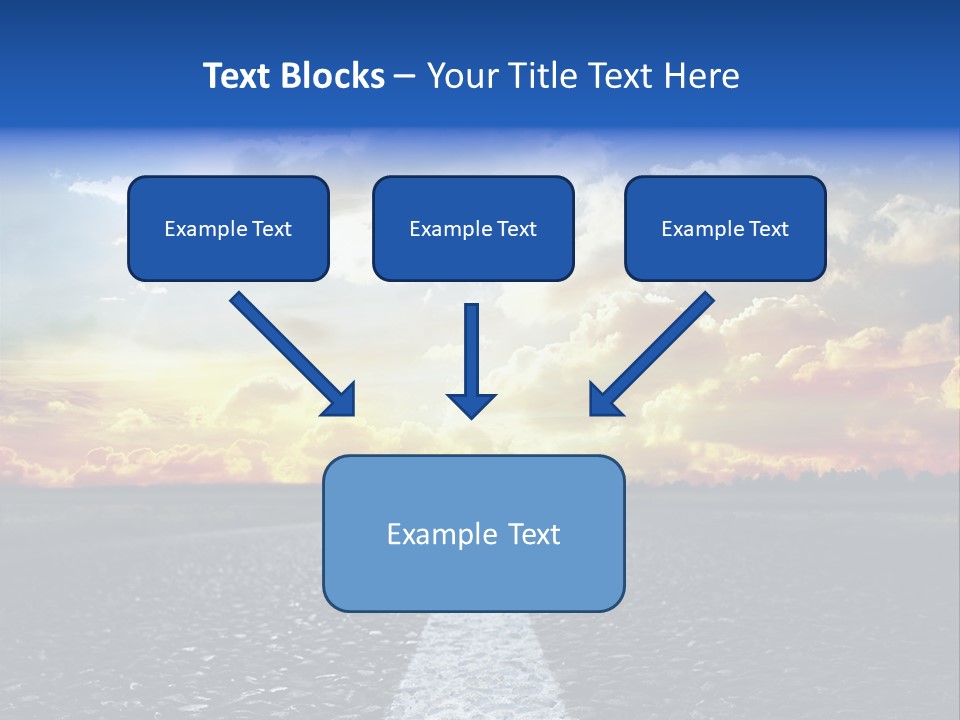 Text Blocks – Your Title Text Here

Example Text

Example Text

Example Text

Example Text